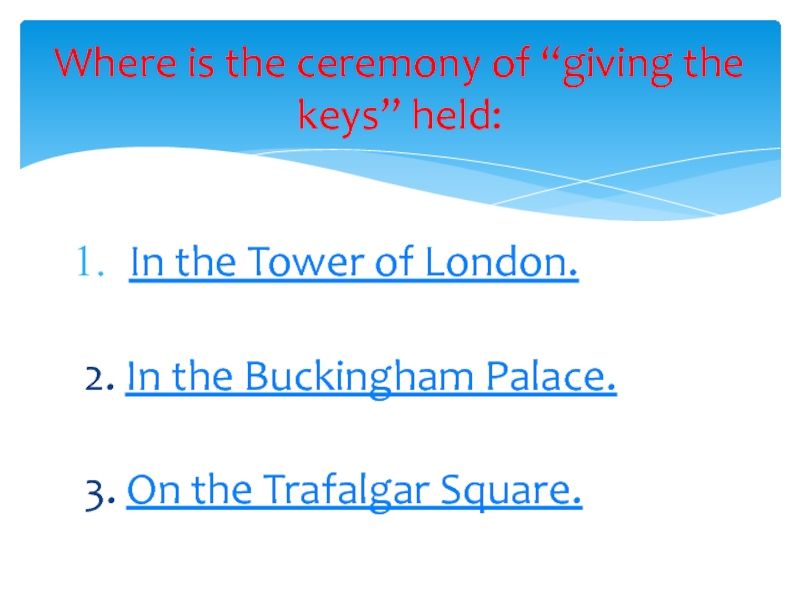 Where is the ceremony of “giving the keys” held:

1. In the Tower of London.

2. In the Buckingham Palace.

3. On the Trafalgar Square.